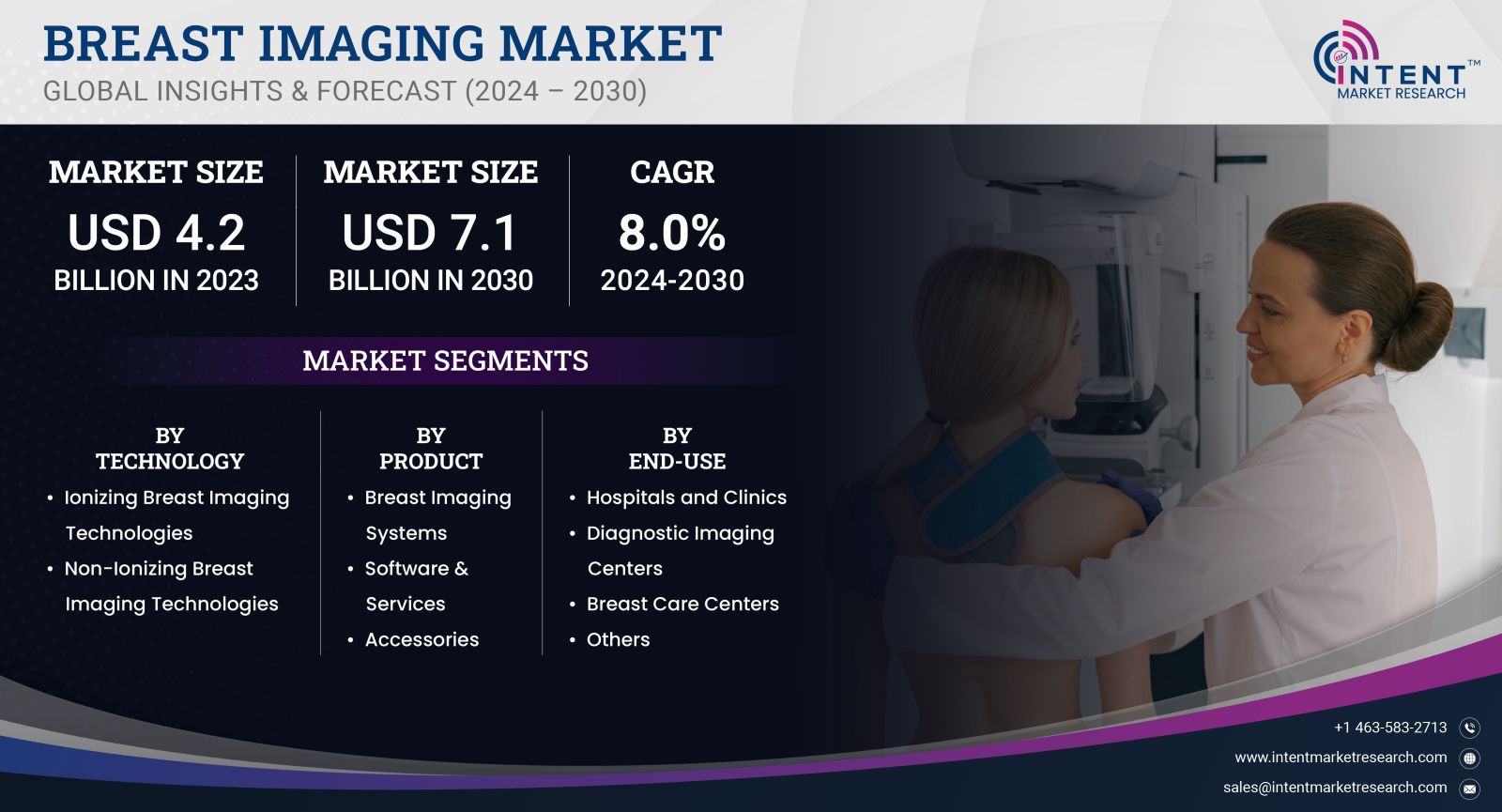 BREAST IMAGING MARKET
GLOBAL INSIGHTS & FORECAST (2024 – 2030)

INTENT™
MARKET RESEARCH

MARKET SIZE
USD 4.2
BILLION IN 2023

MARKET SIZE
USD 7.1
BILLION IN 2030

CAGR
8.0%
2024-2030

MARKET SEGMENTS

BY
TECHNOLOGY
• Ionizing Breast Imaging Technologies
• Non-Ionizing Breast Imaging Technologies

BY
PRODUCT
• Breast Imaging Systems
• Software & Services
• Accessories

BY
END-USE
• Hospitals and Clinics
• Diagnostic Imaging Centers
• Breast Care Centers
• Others

+1 463-583-2713
www.intentmarketresearch.com
sales@intentmarketresearch.com